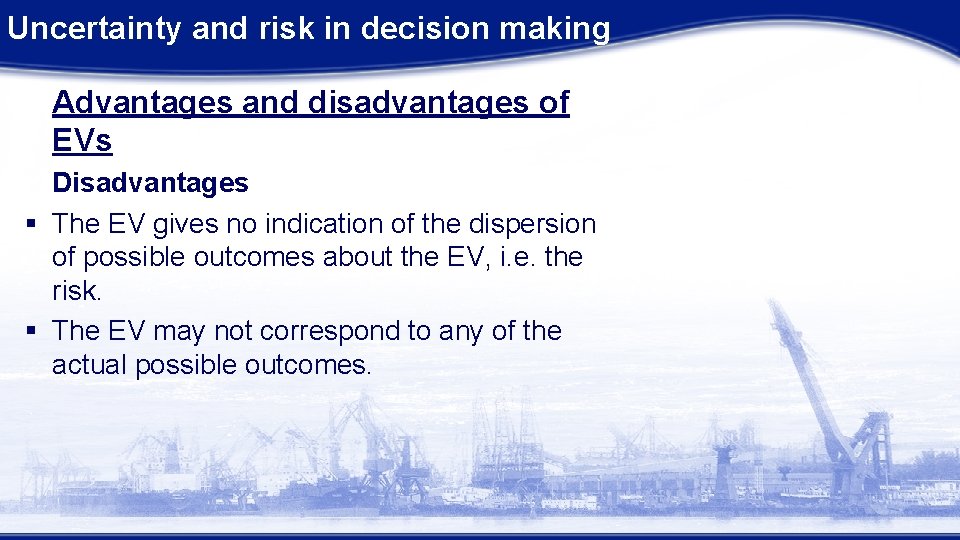 Uncertainty and risk in decision making

Advantages and disadvantages of EVs

Disadvantages

▪ The EV gives no indication of the dispersion of possible outcomes about the EV, i.e. the risk.

▪ The EV may not correspond to any of the actual possible outcomes.